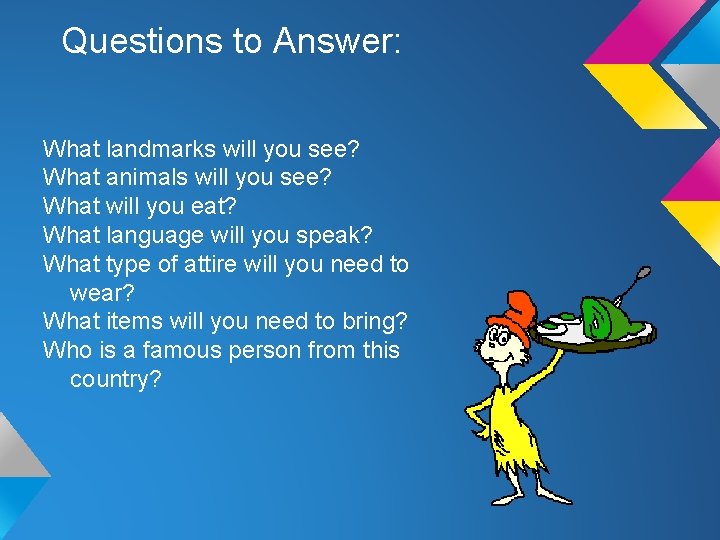 Questions to Answer:

What landmarks will you see?
What animals will you see?
What will you eat?
What language will you speak?
What type of attire will you need to wear?
What items will you need to bring?
Who is a famous person from this country?